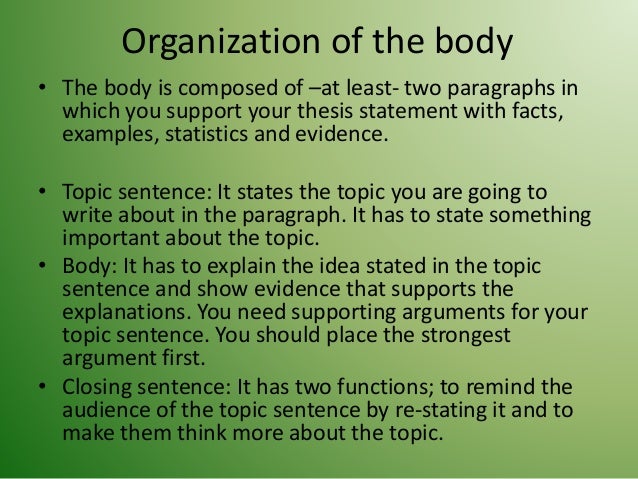 Organization of the body

• The body is composed of –at least- two paragraphs in which you support your thesis statement with facts, examples, statistics and evidence.

• Topic sentence: It states the topic you are going to write about in the paragraph. It has to state something important about the topic.
• Body: It has to explain the idea stated in the topic sentence and show evidence that supports the explanations. You need supporting arguments for your topic sentence. You should place the strongest argument first.
• Closing sentence: It has two functions; to remind the audience of the topic sentence by re-stating it and to make them think more about the topic.